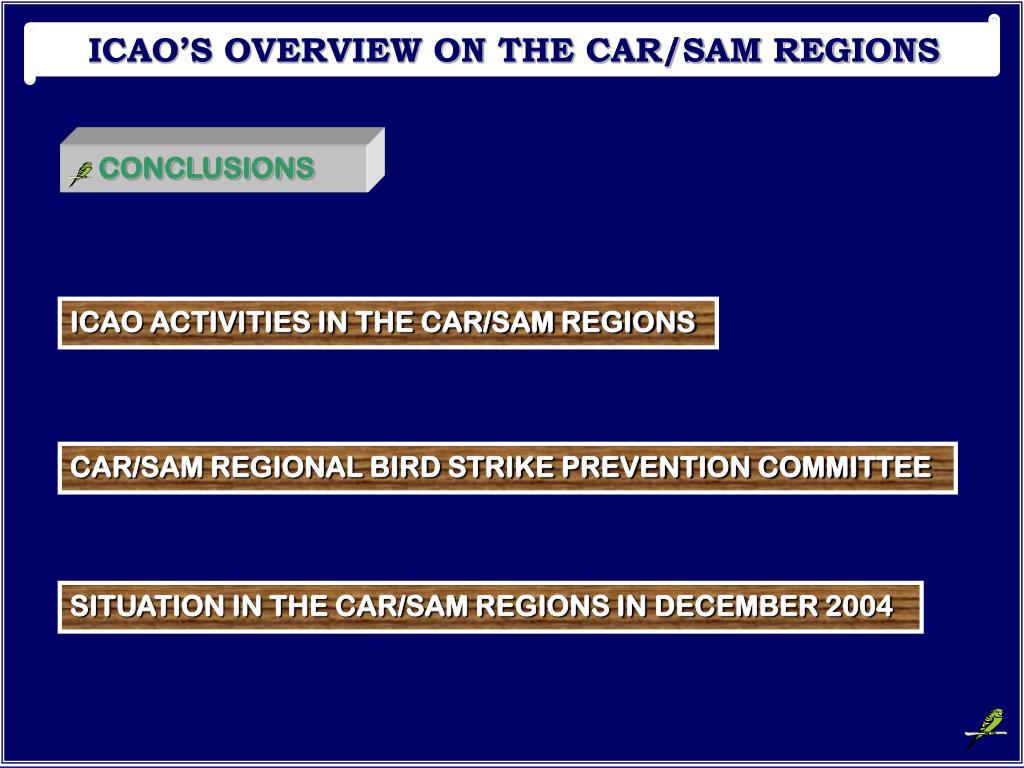 ICAO'S OVERVIEW ON THE CAR/SAM REGIONS

CONCLUSIONS

ICAO ACTIVITIES IN THE CAR/SAM REGIONS

CAR/SAM REGIONAL BIRD STRIKE PREVENTION COMMITTEE

SITUATION IN THE CAR/SAM REGIONS IN DECEMBER 2004